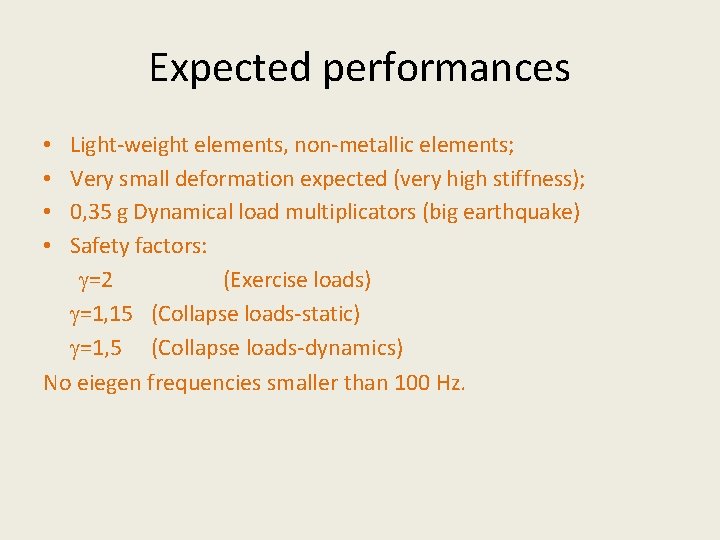 Expected performances

• Light-weight elements, non-metallic elements;
• Very small deformation expected (very high stiffness);
• 0,35 g Dynamical load multiplicators (big earthquake)
• Safety factors:

$\gamma$=2 (Exercise loads)

$\gamma$=1,15 (Collapse loads-static)

$\gamma$=1,5 (Collapse loads-dynamics)

No eiegen frequencies smaller than 100 Hz.